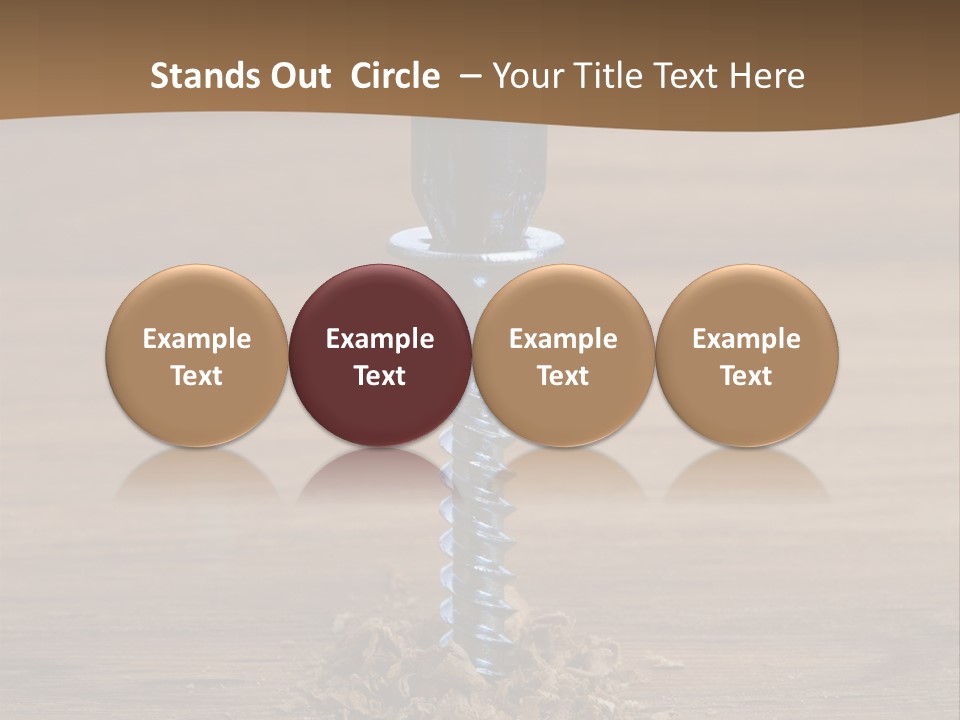 Stands Out Circle – Your Title Text Here

Example Text

Example Text

Example Text

Example Text